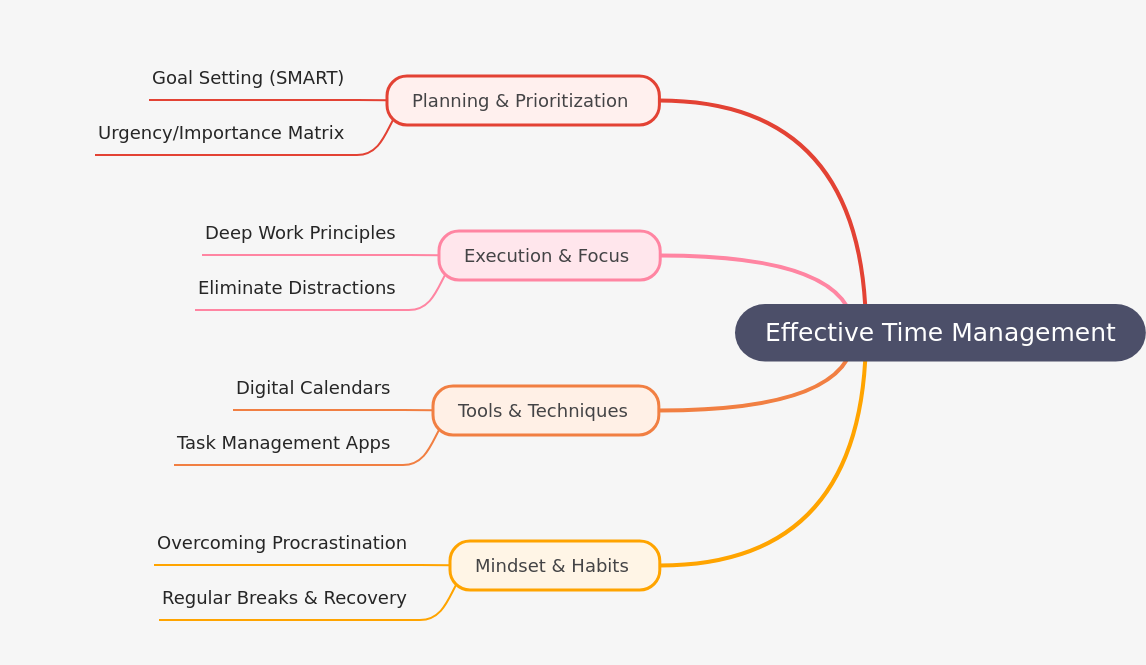 Effective Time Management

Planning & Prioritization
Goal Setting (SMART)
Urgency/Importance Matrix

Execution & Focus
Deep Work Principles
Eliminate Distractions

Tools & Techniques
Digital Calendars
Task Management Apps

Mindset & Habits
Overcoming Procrastination
Regular Breaks & Recovery